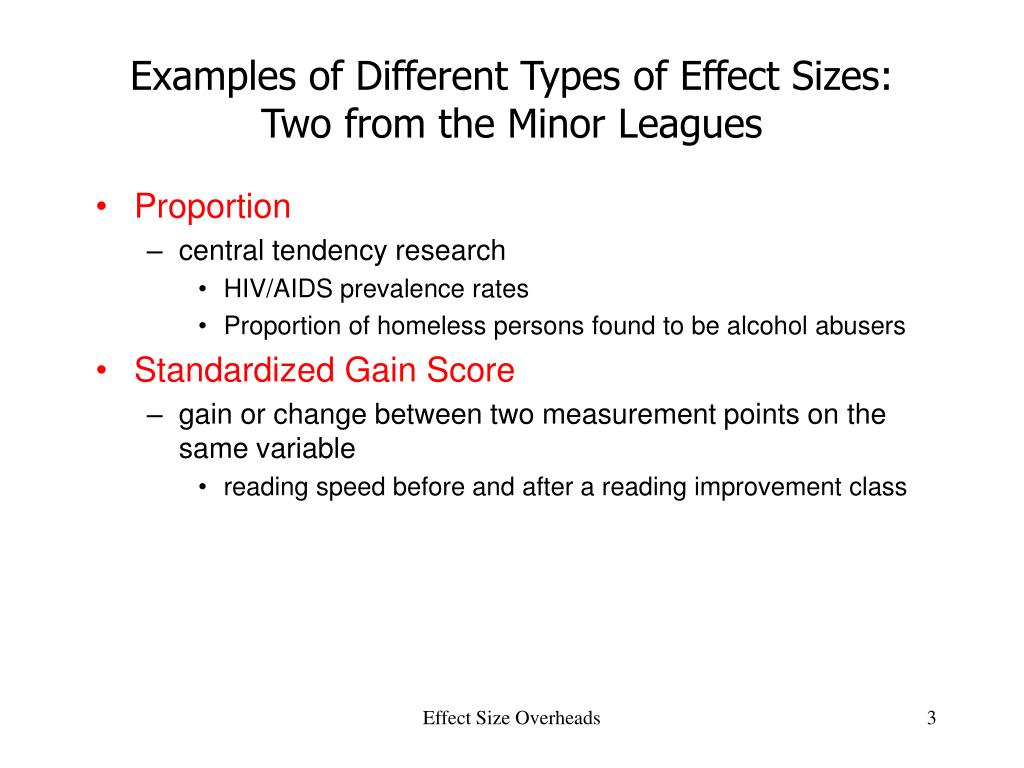 Examples of Different Types of Effect Sizes: Two from the Minor Leagues

• Proportion
– central tendency research
• HIV/AIDS prevalence rates
• Proportion of homeless persons found to be alcohol abusers
• Standardized Gain Score
– gain or change between two measurement points on the same variable
• reading speed before and after a reading improvement class

Effect Size Overheads

3